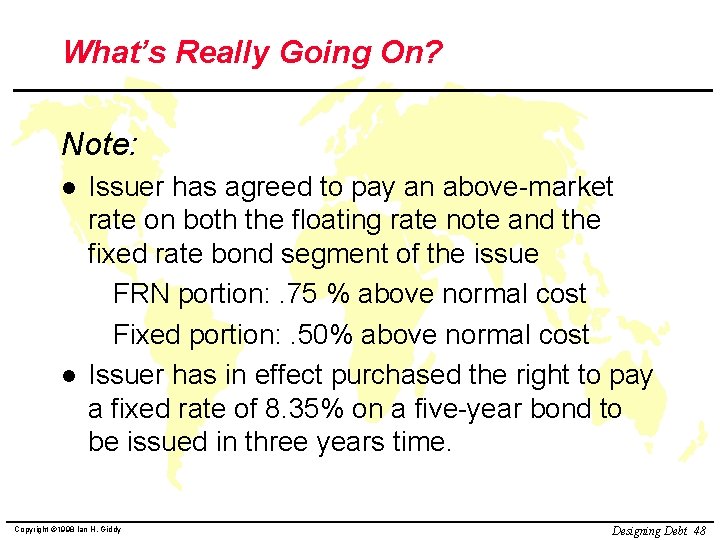 What's Really Going On?

Note:

● Issuer has agreed to pay an above-market rate on both the floating rate note and the fixed rate bond segment of the issue

FRN portion: .75 % above normal cost

Fixed portion: .50% above normal cost

● Issuer has in effect purchased the right to pay a fixed rate of 8.35% on a five-year bond to be issued in three years time.

Copyright ©1998 Ian H. Giddy

Designing Debt 48